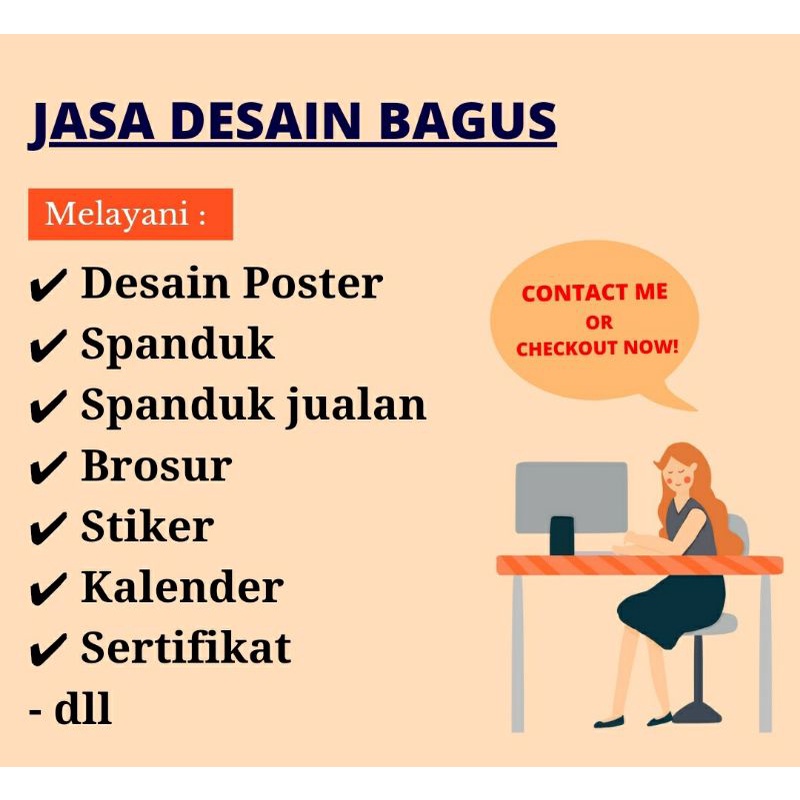 JASA DESAIN BAGUS

Melayani :

✔ Desain Poster
✔ Spanduk
✔ Spanduk jualan
✔ Brosur
✔ Stiker
✔ Kalender
✔ Sertifikat
- dll

CONTACT ME
OR
CHECKOUT NOW!